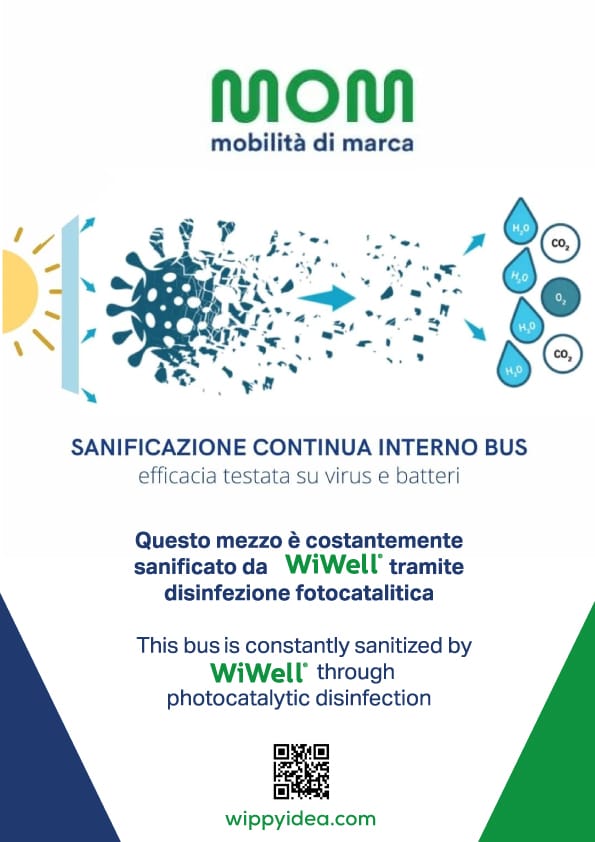 MOM
mobilità di marca

$H_2O$ $CO_2$ $H_2O$ $O_2$ $H_2O$ $CO_2$ $H_2O$

SANIFICAZIONE CONTINUA INTERNO BUS
efficacia testata su virus e batteri

Questo mezzo è costantemente sanificato da WiWell® tramite disinfezione fotocatalitica

This bus is constantly sanitized by WiWell® through photocatalytic disinfection

wippyidea.com